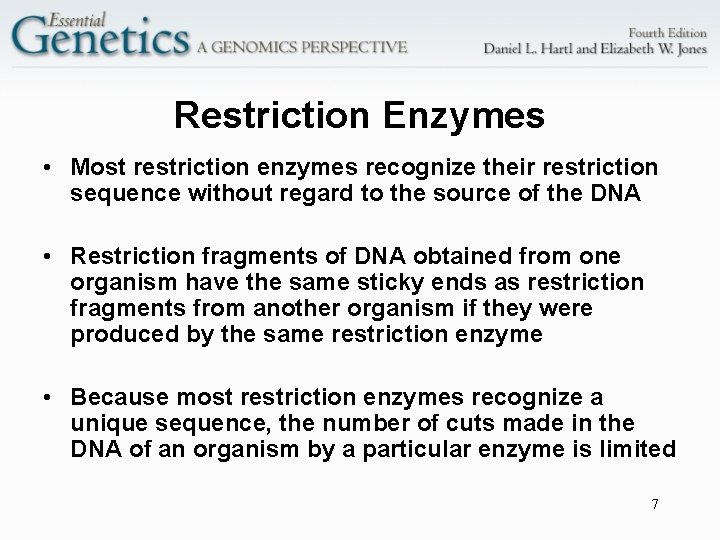 Essential Genetics A GENOMICS PERSPECTIVE

Fourth Edition
Daniel L. Hartl and Elizabeth W. Jones

Restriction Enzymes

• Most restriction enzymes recognize their restriction sequence without regard to the source of the DNA

• Restriction fragments of DNA obtained from one organism have the same sticky ends as restriction fragments from another organism if they were produced by the same restriction enzyme

• Because most restriction enzymes recognize a unique sequence, the number of cuts made in the DNA of an organism by a particular enzyme is limited

7